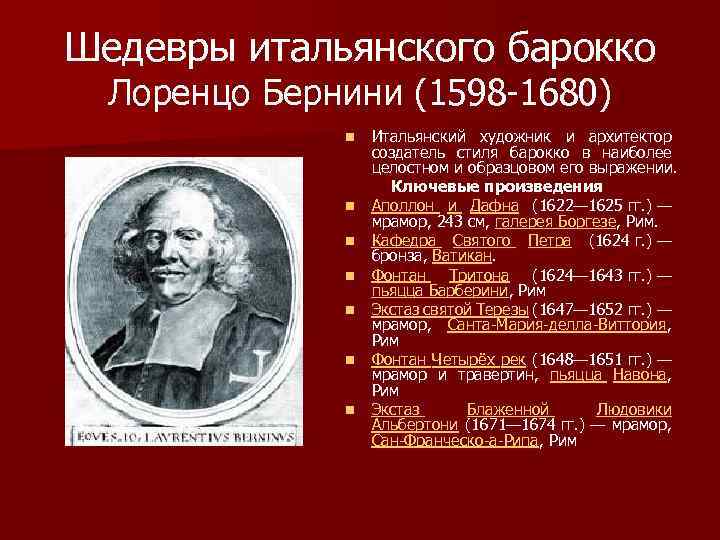 Шедевры итальянского барокко
Лоренцо Бернини (1598-1680)

EQVES. IO. LAVRENTIVS BERNINVS

Итальянский художник и архитектор создатель стиля барокко в наиболее целостном и образцовом его выражении.

Ключевые произведения

Аполлон и Дафна (1622—1625 гг.) — мрамор, 243 см, галерея Боргезе, Рим.

Кафедра Святого Петра (1624 г.) — бронза, Ватикан.

Фонтан Тритона (1624—1643 гг.) — пьяцца Барберини, Рим

Экстаз святой Терезы (1647—1652 гг.) — мрамор, Санта-Мария-делла-Виттория, Рим

Фонтан Четырёх рек (1648—1651 гг.) — мрамор и травертин, пьяцца Навона, Рим

Экстаз Блаженной Людовики Альбертони (1671—1674 гг.) — мрамор, Сан-Франческо-а-Рипа, Рим